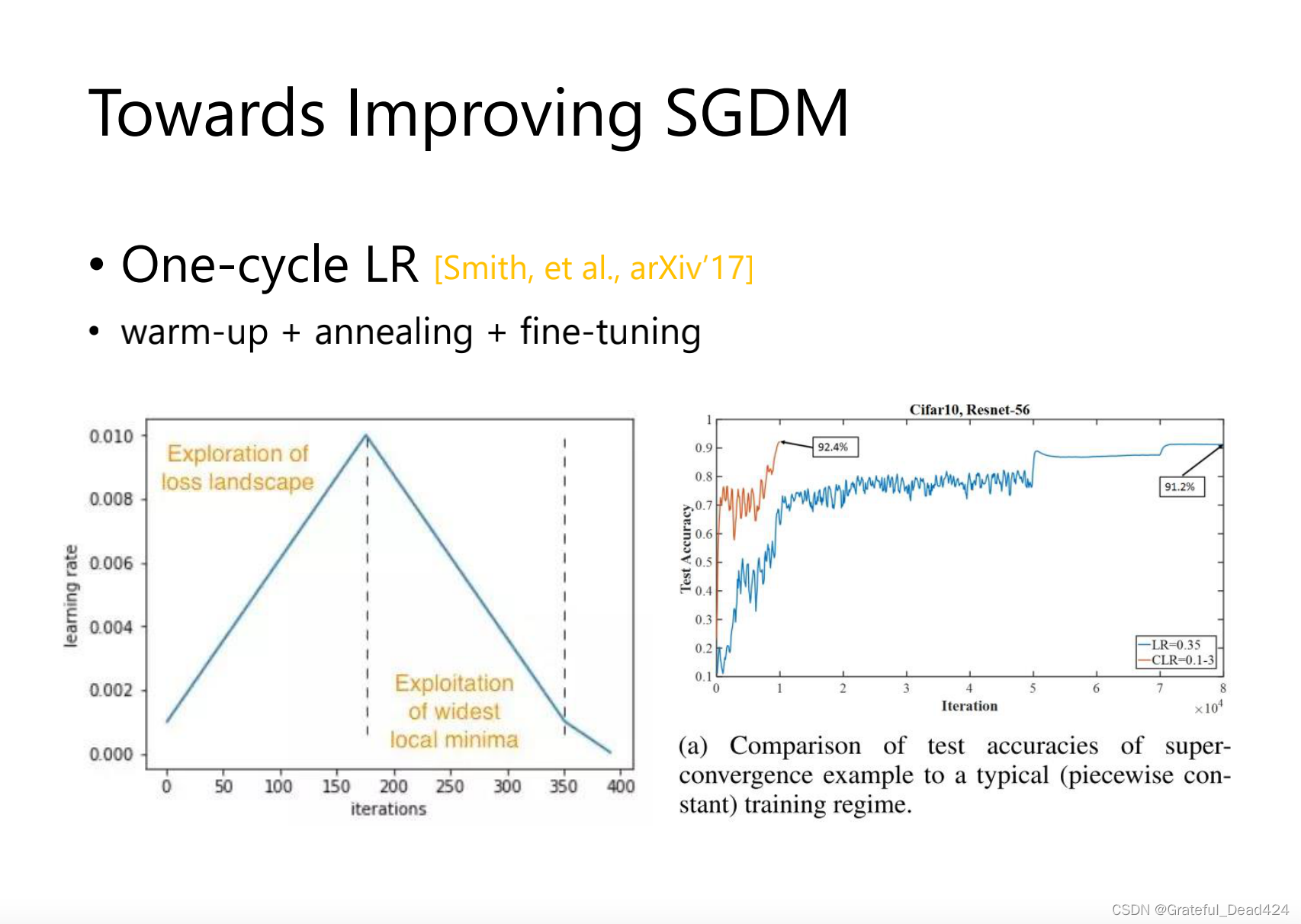 Towards Improving SGDM

• One-cycle LR [Smith, et al., arXiv'17]

• warm-up + annealing + fine-tuning

0.010
0.008
0.006
0.004
0.002
0.000
learning rate
Exploration of loss landscape
Exploitation of widest local minima
0 50 100 150 200 250 300 350 400
iterations

Cifar10, Resnet-56
1
0.9
0.8
0.7
0.6
0.5
0.4
0.3
0.2
0.1
Test Accuracy
92.4%
91.2%
LR=0.35
CLR=0.1-3
0 1 2 3 4 5 6 7 8
Iteration
$\times 10^4$

(a) Comparison of test accuracies of super-convergence example to a typical (piecewise constant) training regime.

CSDN @Grateful_Dead424